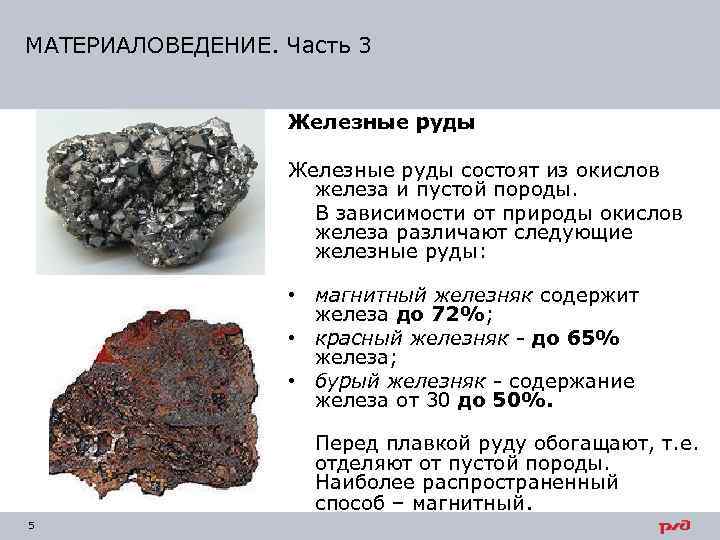 МАТЕРИАЛОВЕДЕНИЕ. Часть 3

Железные руды

Железные руды состоят из окислов железа и пустой породы.

В зависимости от природы окислов железа различают следующие железные руды:

• магнитный железняк содержит железа до 72%;
• красный железняк - до 65% железа;
• бурый железняк - содержание железа от 30 до 50%.

Перед плавкой руду обогащают, т.е. отделяют от пустой породы. Наиболее распространенный способ – магнитный.

5

РЖД